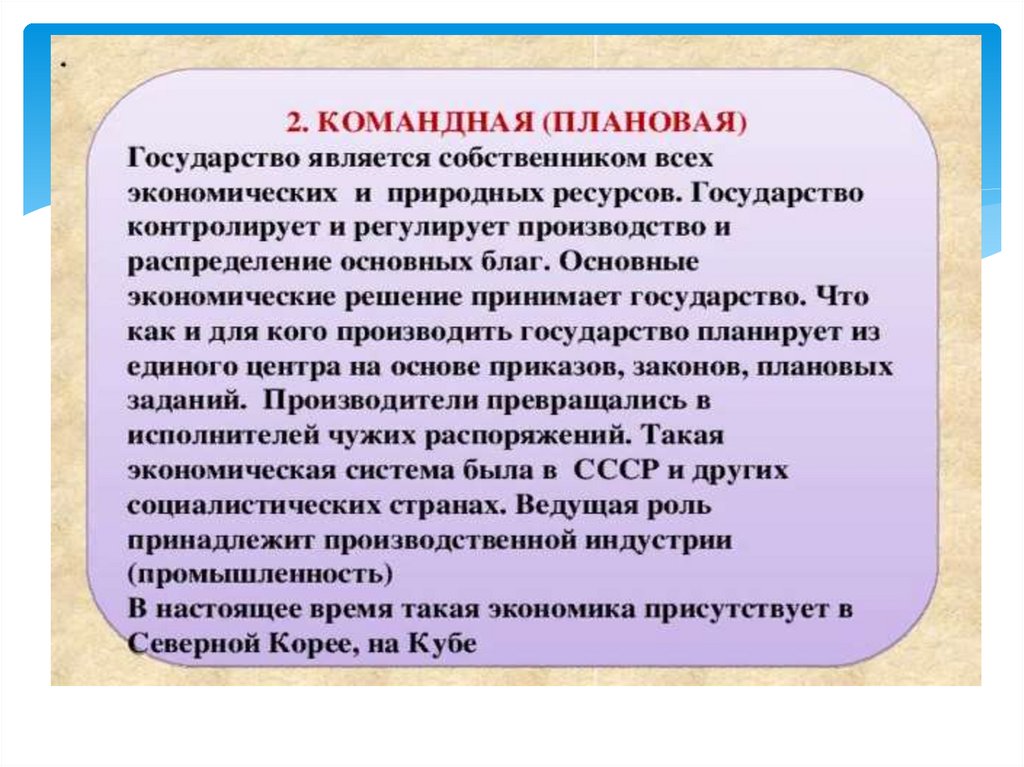 .

2. КОМАНДНАЯ (ПЛАНОВАЯ)
Государство является собственником всех экономических и природных ресурсов. Государство контролирует и регулирует производство и распределение основных благ. Основные экономические решение принимает государство. Что как и для кого производить государство планирует из единого центра на основе приказов, законов, плановых заданий. Производители превращались в исполнителей чужих распоряжений. Такая экономическая система была в СССР и других социалистических странах. Ведущая роль принадлежит производственной индустрии (промышленность)
В настоящее время такая экономика присутствует в Северной Корее, на Кубе